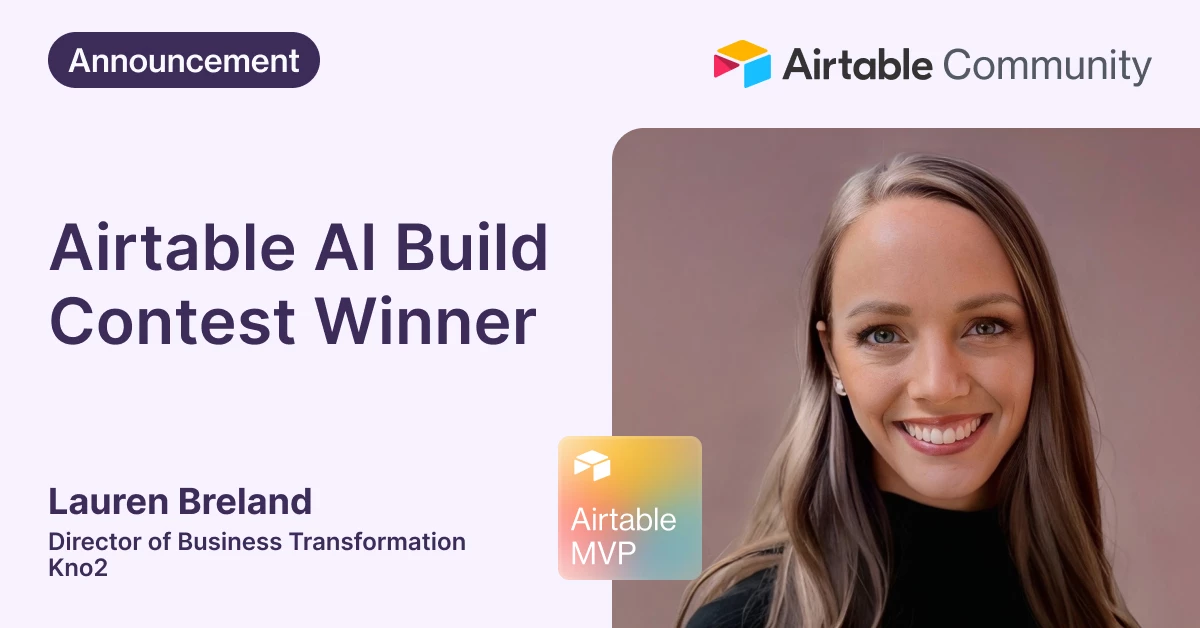 Announcement

Airtable Community

Airtable AI Build Contest Winner

Lauren Breland
Director of Business Transformation
Kno2

Airtable MVP